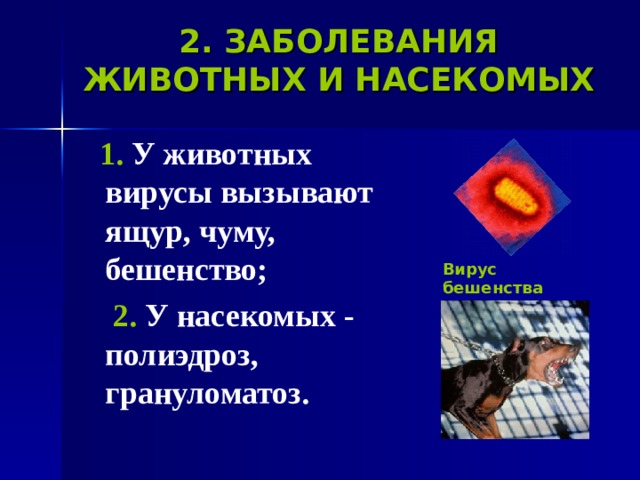 2. ЗАБОЛЕВАНИЯ ЖИВОТНЫХ И НАСЕКОМЫХ

1. У животных вирусы вызывают ящур, чуму, бешенство;

2. У насекомых - полиэдроз, грануломатоз.

Вирус бешенства